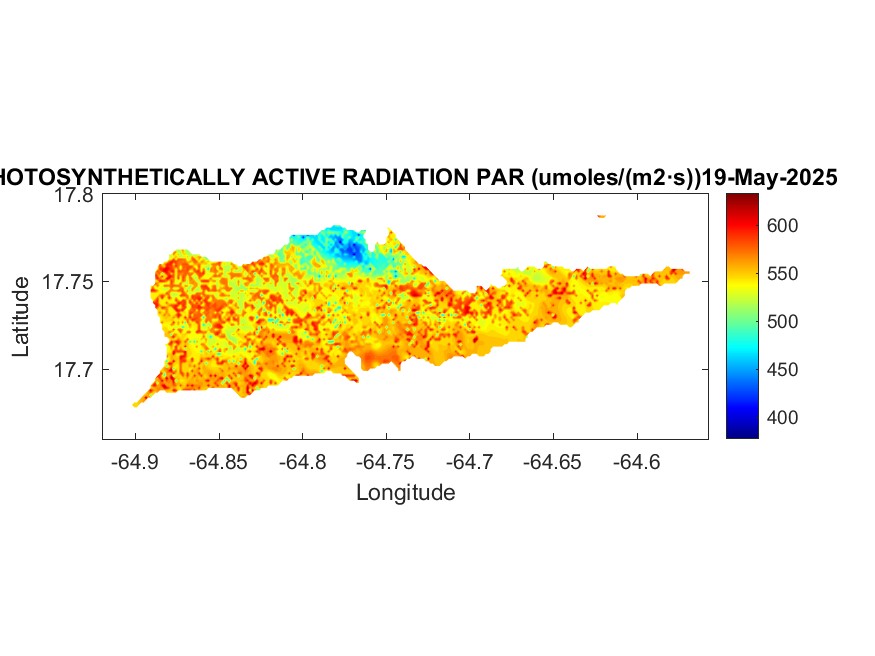 HOTOSYNTHETICALLY ACTIVE RADIATION PAR (umoles/(m2·s))19-May-2025

17.8
17.75
17.7
Latitude

-64.9 -64.85 -64.8 -64.75 -64.7 -64.65 -64.6
Longitude

600
550
500
450
400